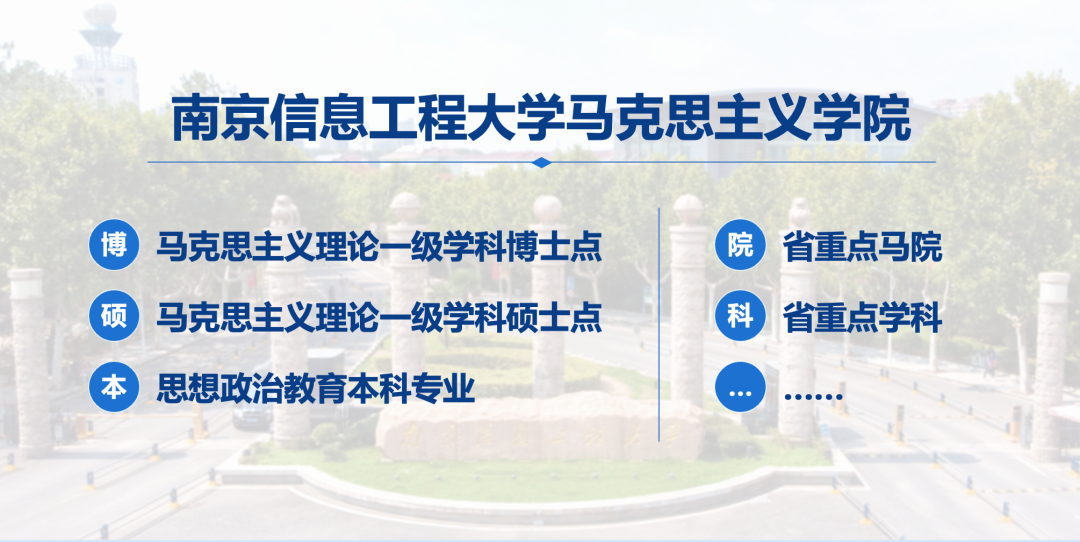 南京信息工程大学马克思主义学院

博 马克思主义理论一级学科博士点

硕 马克思主义理论一级学科硕士点

本 思想政治教育本科专业

院 省重点马院

科 省重点学科

... ......